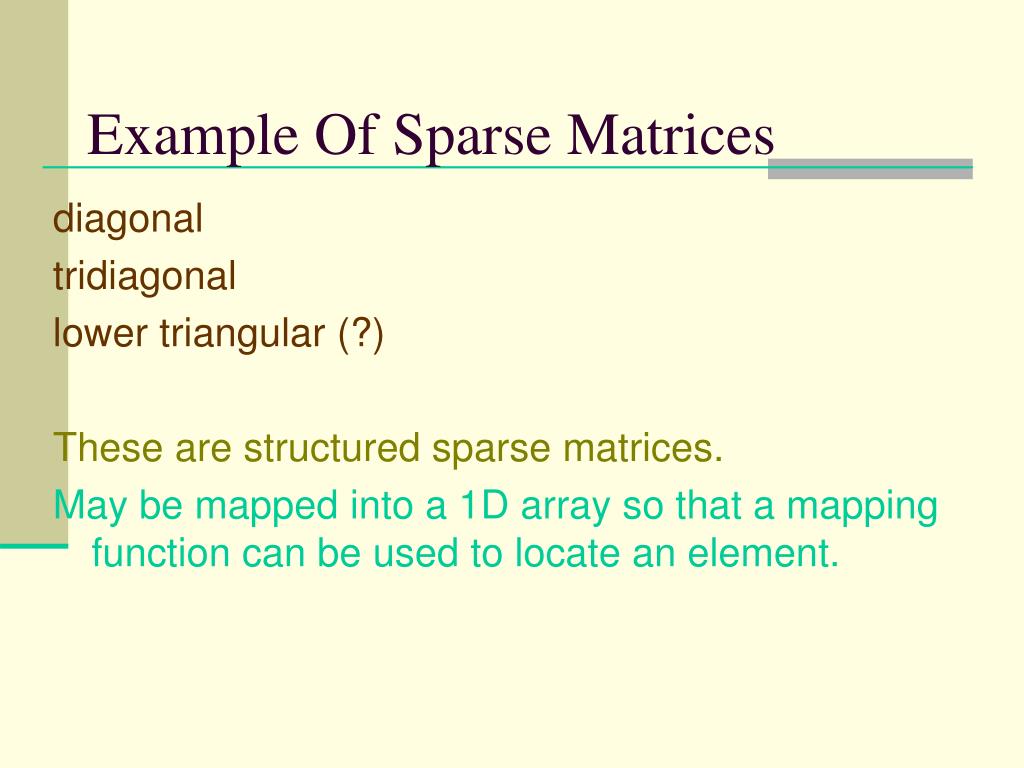 Example Of Sparse Matrices

diagonal
tridiagonal
lower triangular (?)

These are structured sparse matrices.

May be mapped into a 1D array so that a mapping function can be used to locate an element.